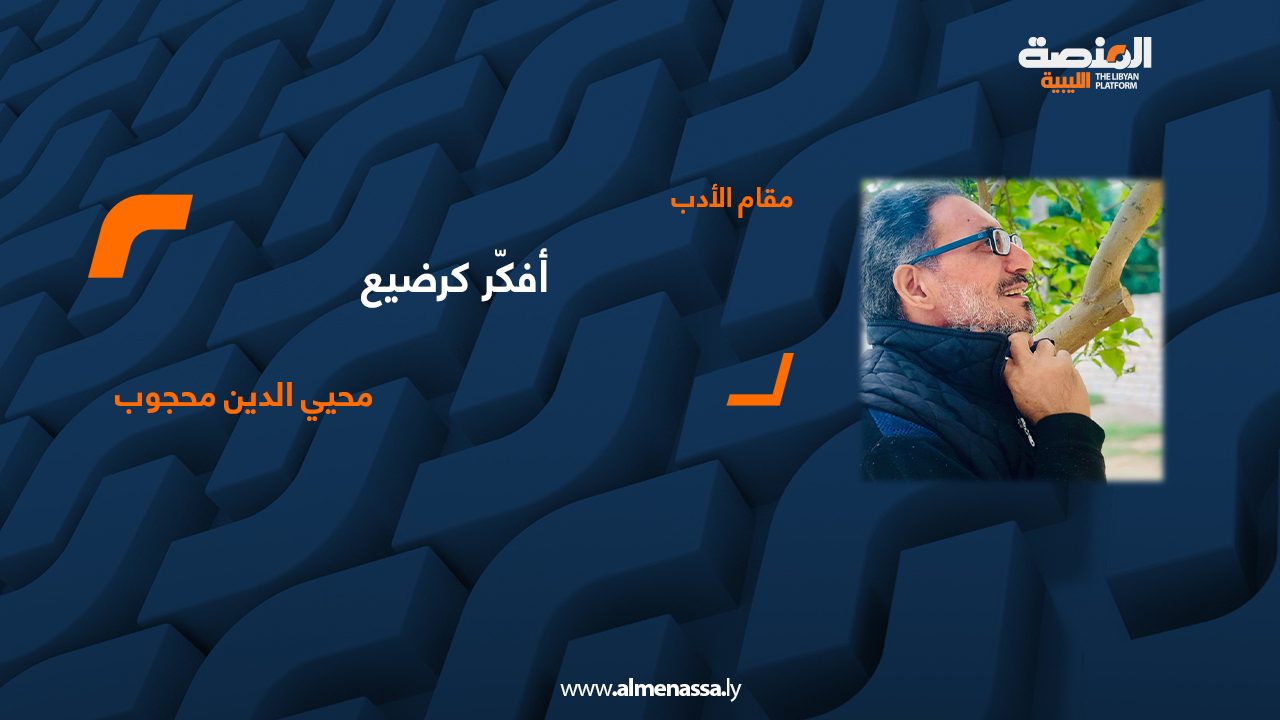 المنصة الليبية
THE LIBYAN PLATFORM

مقام الأدب

أفكّر كرضيع

محيي الدين محجوب

www.almenassa.ly